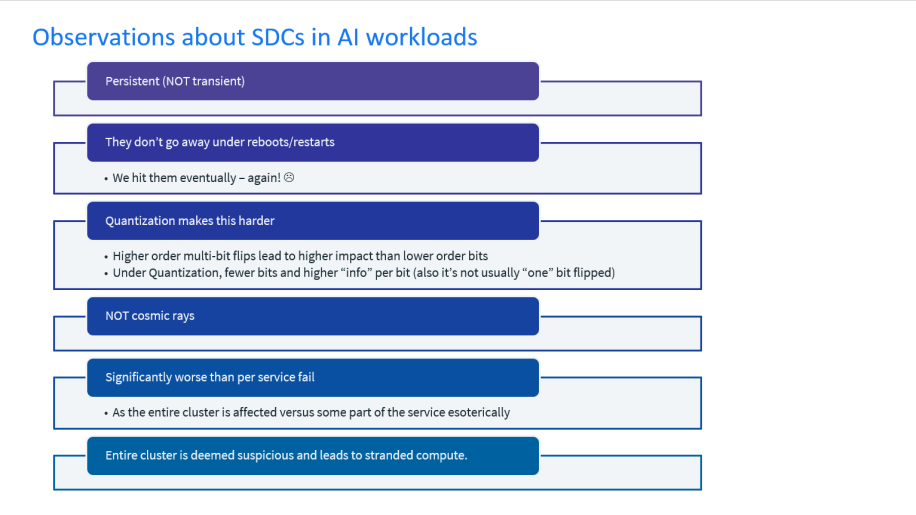 Observations about SDCs in AI workloads

Persistent (NOT transient)

They don't go away under reboots/restarts

• We hit them eventually – again! ☹

Quantization makes this harder

• Higher order multi-bit flips lead to higher impact than lower order bits
• Under Quantization, fewer bits and higher "info" per bit (also it's not usually "one" bit flipped)

NOT cosmic rays

Significantly worse than per service fail

• As the entire cluster is affected versus some part of the service esoterically

Entire cluster is deemed suspicious and leads to stranded compute.